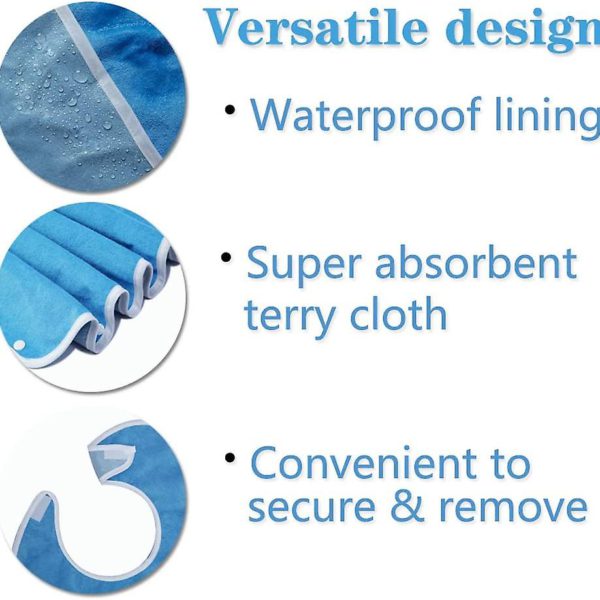 Versatile design

• Waterproof lining

• Super absorbent terry cloth

• Convenient to secure & remove